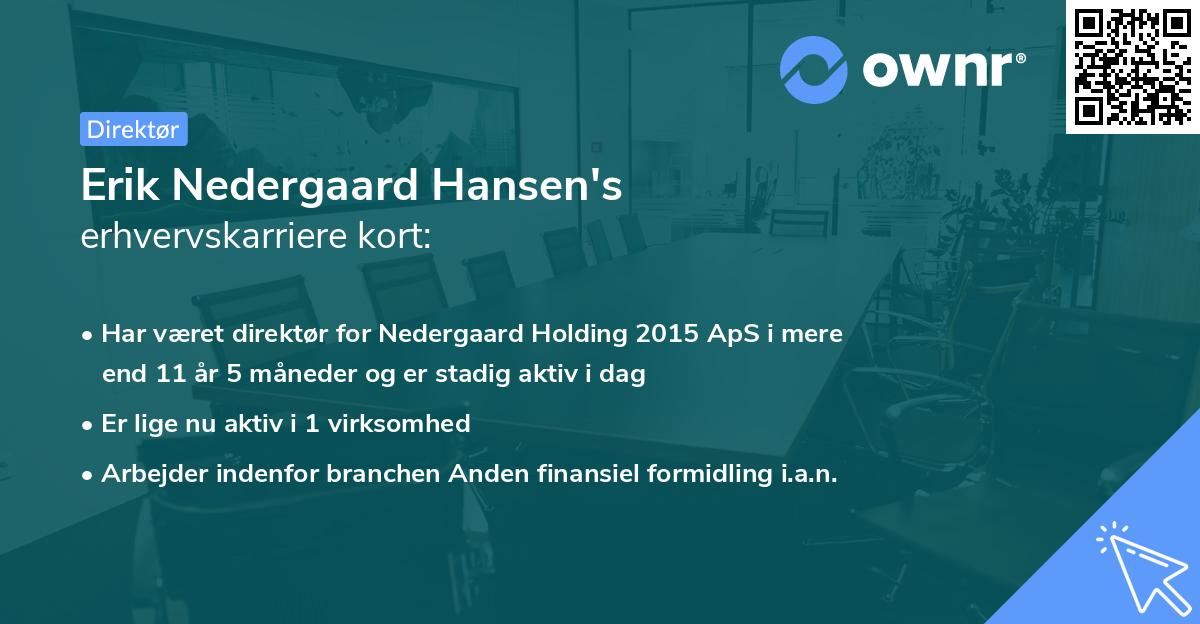 ownr®

Direktør

Erik Nedergaard Hansen's
erhvervskarriere kort:

• Har været direktør for Nedergaard Holding 2015 ApS i mere end 11 år 5 måneder og er stadig aktiv i dag
• Er lige nu aktiv i 1 virksomhed
• Arbejder indenfor branchen Anden finansiel formidling i.a.n.